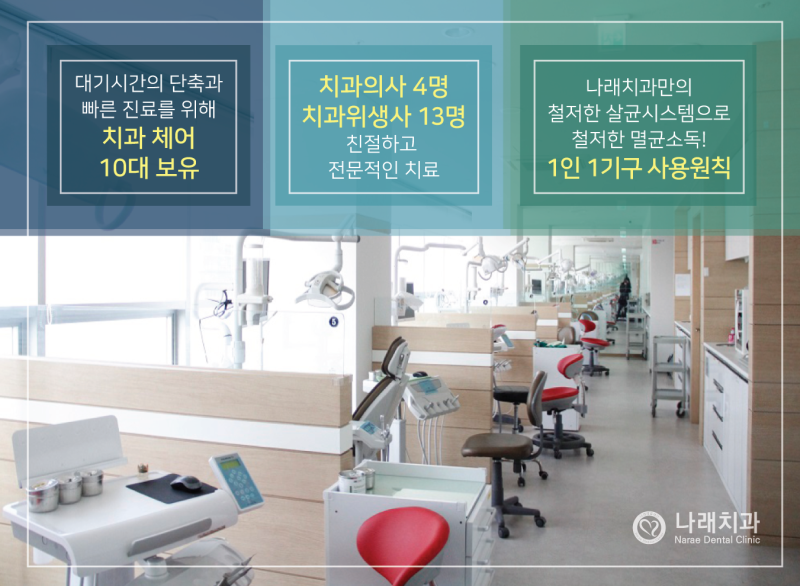 대기시간의 단축과 빠른 진료를 위해
치과 체어 10대 보유

치과의사 4명
치과위생사 13명
친절하고 전문적인 치료

나래치과만의 철저한 살균시스템으로 철저한 멸균소독!
1인 1기구 사용원칙

5

나래치과
Narae Dental Clinic